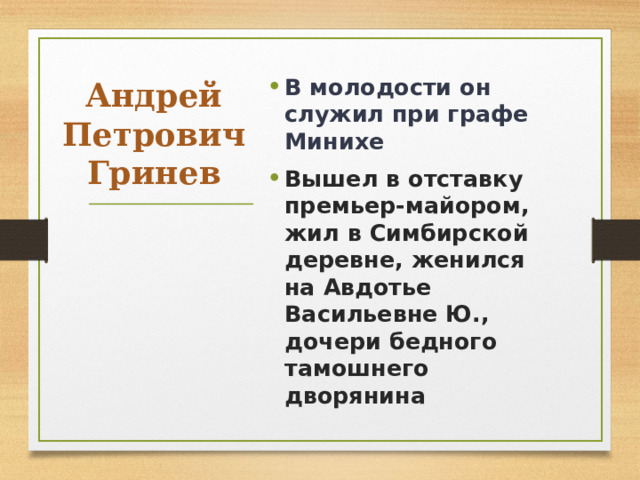 Андрей Петрович Гринев

• В молодости он служил при графе Минихе

• Вышел в отставку премьер-майором, жил в Симбирской деревне, женился на Авдотье Васильевне Ю., дочери бедного тамошнего дворянина